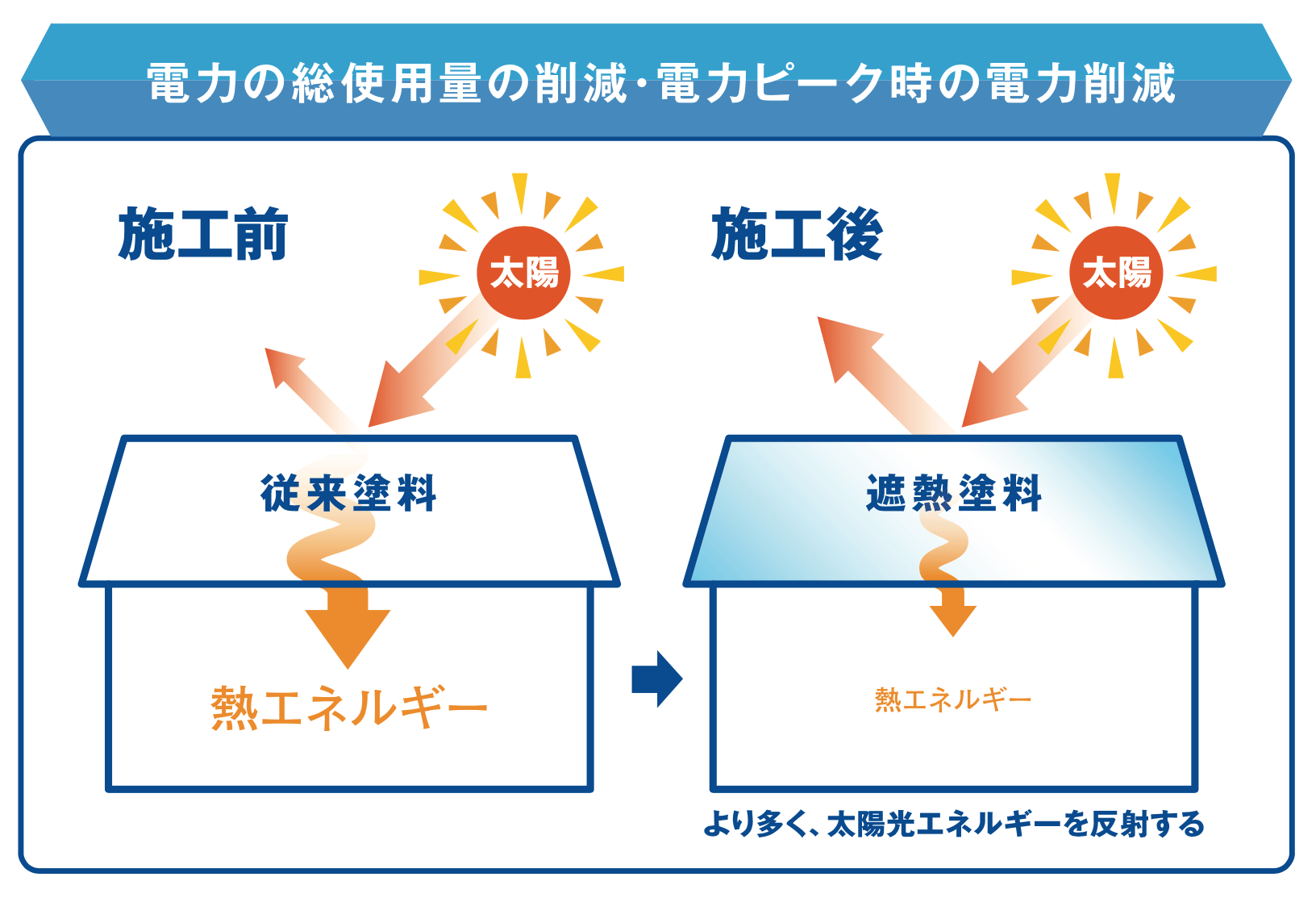 電力の総使用量の削減･電力ピーク時の電力削減

施工前

太陽

従来塗料

熱エネルギー

施工後

太陽

遮熱塗料

熱エネルギー

より多く、太陽光エネルギーを反射する